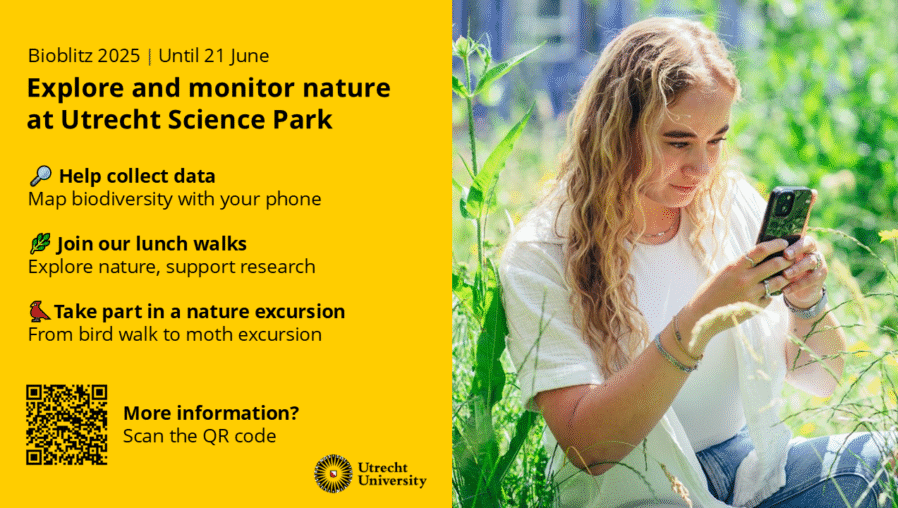 Bioblitz 2025 | Until 21 June

Explore and monitor nature at Utrecht Science Park

🔎 Help collect data
Map biodiversity with your phone

🌿 Join our lunch walks
Explore nature, support research

🐦 Take part in a nature excursion
From bird walk to moth excursion

More information?
Scan the QR code

Utrecht University